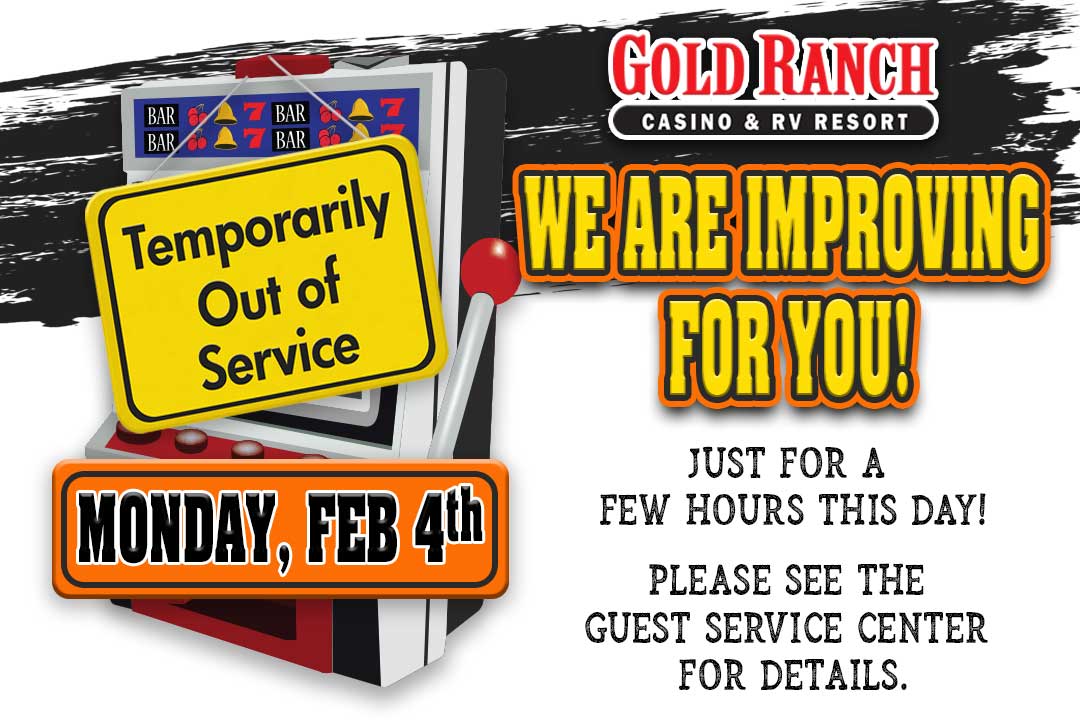 BAR 7 BAR 7
BAR 7 BAR 7

Temporarily Out of Service

MONDAY, FEB 4th

GOLD RANCH
CASINO & RV RESORT

WE ARE IMPROVING FOR YOU!

JUST FOR A FEW HOURS THIS DAY!

PLEASE SEE THE GUEST SERVICE CENTER FOR DETAILS.